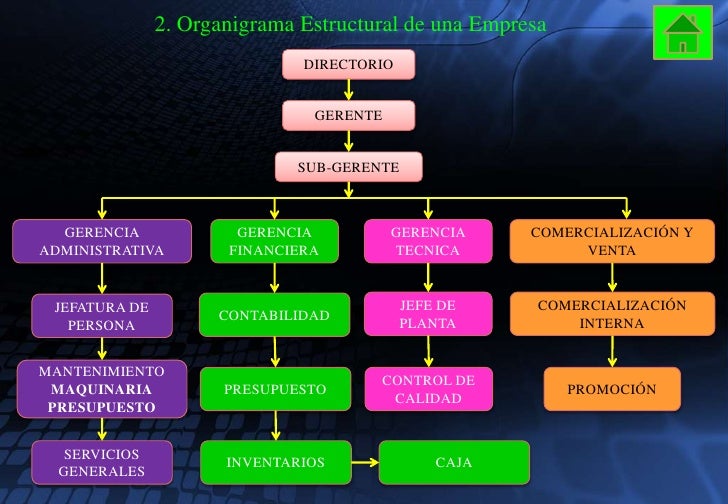 2. Organigrama Estructural de una Empresa

DIRECTORIO

GERENTE

SUB-GERENTE

GERENCIA ADMINISTRATIVA

JEFATURA DE PERSONA

MANTENIMIENTO MAQUINARIA PRESUPUESTO

SERVICIOS GENERALES

GERENCIA FINANCIERA

CONTABILIDAD

PRESUPUESTO

INVENTARIOS

CAJA

GERENCIA TECNICA

JEFE DE PLANTA

CONTROL DE CALIDAD

COMERCIALIZACIÓN Y VENTA

COMERCIALIZACIÓN INTERNA

PROMOCIÓN